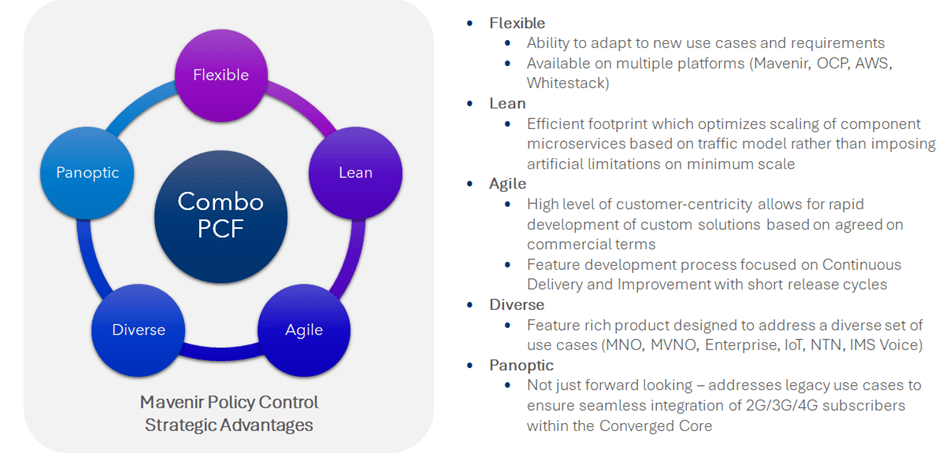 Flexible

Lean

Agile

Diverse

Panoptic

Combo PCF

Mavenir Policy Control Strategic Advantages

- Flexible
  - Ability to adapt to new use cases and requirements
  - Available on multiple platforms (Mavenir, OCP, AWS, Whitestack)
- Lean
  - Efficient footprint which optimizes scaling of component microservices based on traffic model rather than imposing artificial limitations on minimum scale
- Agile
  - High level of customer-centricity allows for rapid development of custom solutions based on agreed on commercial terms
  - Feature development process focused on Continuous Delivery and Improvement with short release cycles
- Diverse
  - Feature rich product designed to address a diverse set of use cases (MNO, MVNO, Enterprise, IoT, NTN, IMS Voice)
- Panoptic
  - Not just forward looking – addresses legacy use cases to ensure seamless integration of 2G/3G/4G subscribers within the Converged Core